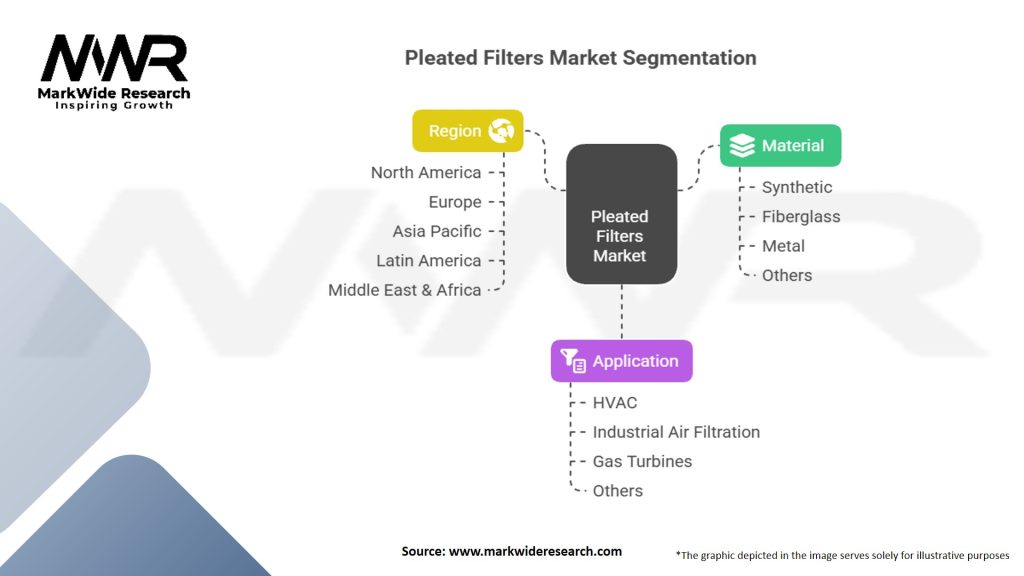 MWR
MarkWide Research
Inspiring Growth

Pleated Filters Market Segmentation

Region
North America
Europe
Asia Pacific
Latin America
Middle East & Africa

Pleated Filters Market

Material
Synthetic
Fiberglass
Metal
Others

Application
HVAC
Industrial Air Filtration
Gas Turbines
Others

Source: www.markwideresearch.com

*The graphic depicted in the image serves solely for illustrative purposes